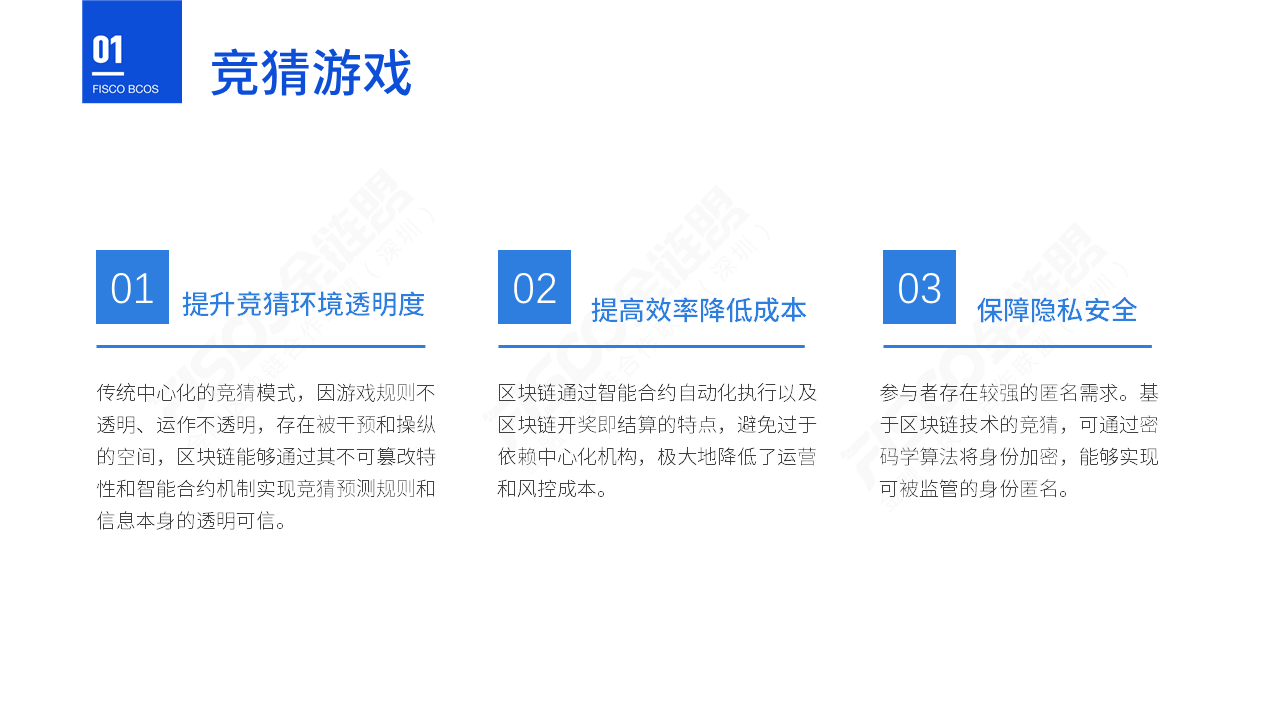 01
FISCO BCOS

竞猜游戏

01 提升竞猜环境透明度

传统中心化的竞猜模式，因游戏规则不透明、运作不透明，存在被干预和操纵的空间，区块链能够通过其不可篡改特性和智能合约机制实现竞猜预测规则和信息本身的透明可信。

02 提高效率降低成本

区块链通过智能合约自动化执行以及区块链开奖即结算的特点，避免过于依赖中心化机构，极大地降低了运营和风控成本。

03 保障隐私安全

参与者存在较强的匿名需求。基于区块链技术的竞猜，可通过密码学算法将身份加密，能够实现可被监管的身份匿名。